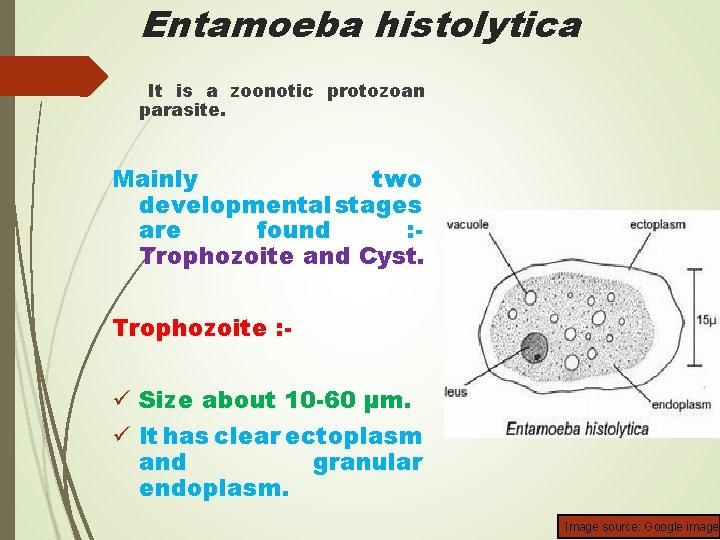 Entamoeba histolytica

It is a zoonotic protozoan parasite.

Mainly two developmental stages are found :- Trophozoite and Cyst.

Trophozoite :-

✓ Size about 10-60 µm.

✓ It has clear ectoplasm and granular endoplasm.

vacuole
ectoplasm
15µ
leus
endoplasm
Entamoeba histolytica

Image source: Google image